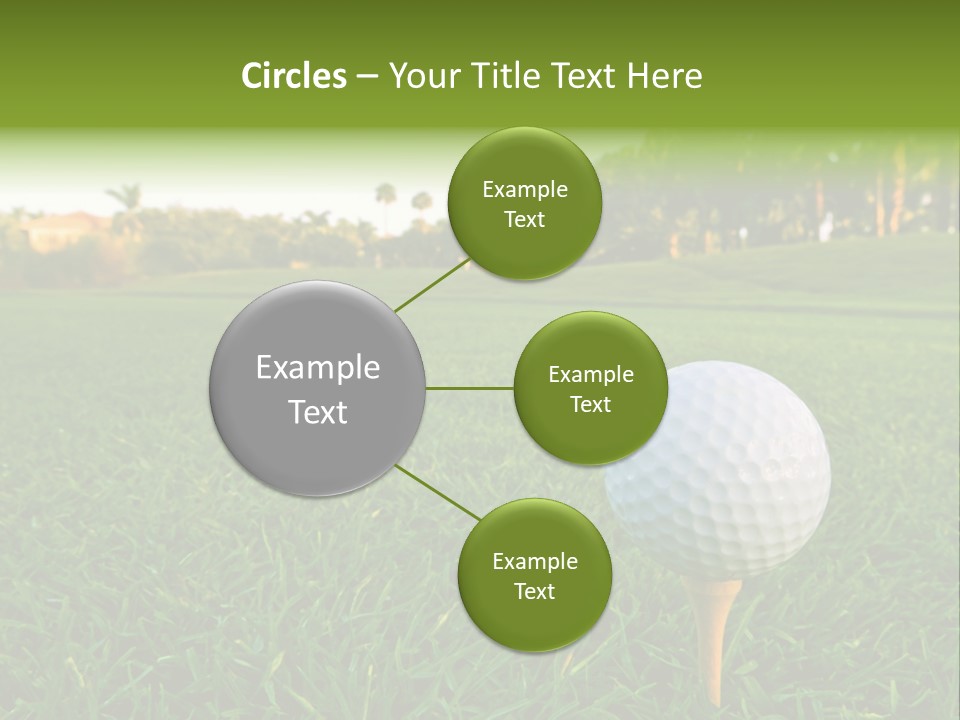 Circles – Your Title Text Here

Example Text

Example Text

Example Text

Example Text